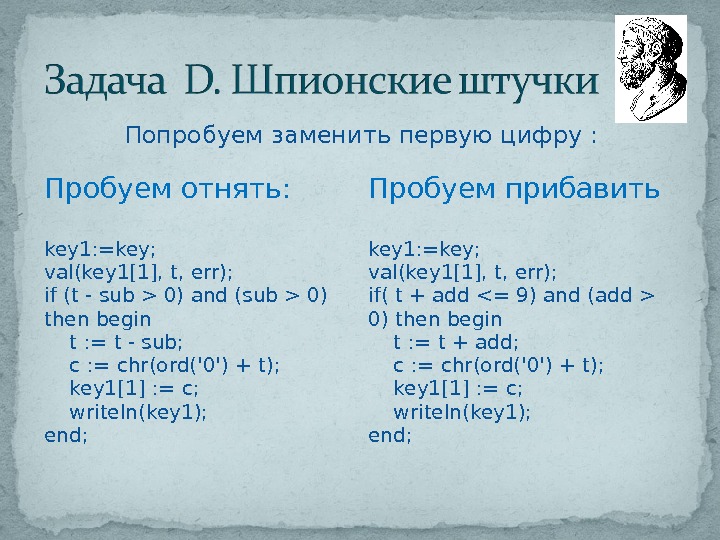 Задача D. Шпионские штучки

Попробуем заменить первую цифру :

Пробуем отнять:

key1:=key;
val(key1[1], t, err);
if (t - sub > 0) and (sub > 0) then begin
t := t - sub;
c := chr(ord('0') + t);
key1[1] := c;
writeln(key1);
end;

Пробуем прибавить

key1:=key;
val(key1[1], t, err);
if( t + add <= 9) and (add > 0) then begin
t := t + add;
c := chr(ord('0') + t);
key1[1] := c;
writeln(key1);
end;